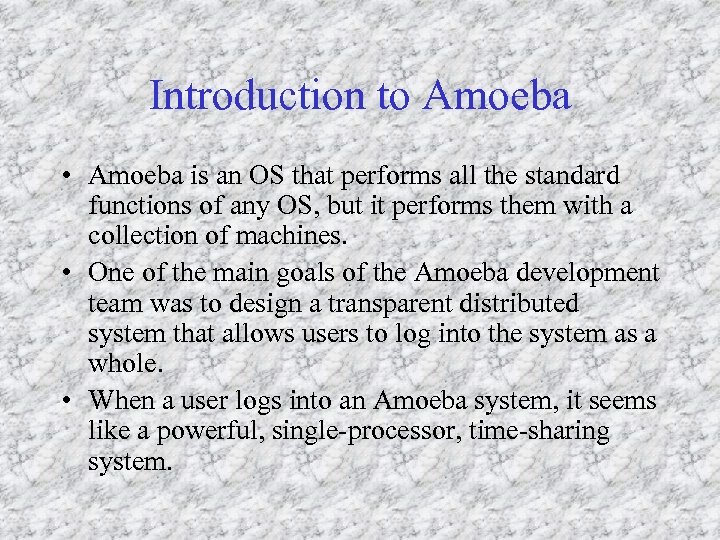 Introduction to Amoeba

• Amoeba is an OS that performs all the standard functions of any OS, but it performs them with a collection of machines.

• One of the main goals of the Amoeba development team was to design a transparent distributed system that allows users to log into the system as a whole.

• When a user logs into an Amoeba system, it seems like a powerful, single-processor, time-sharing system.